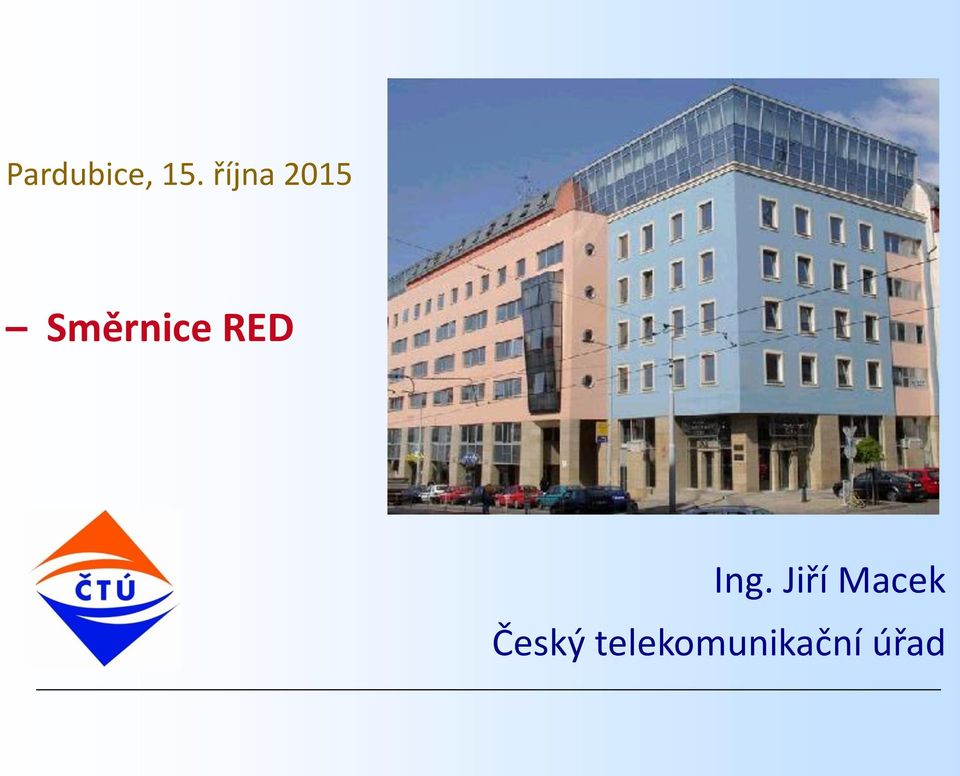 Pardubice, 15. října 2015

– Směrnice RED

ČTÚ

Ing. Jiří Macek

Český telekomunikační úřad